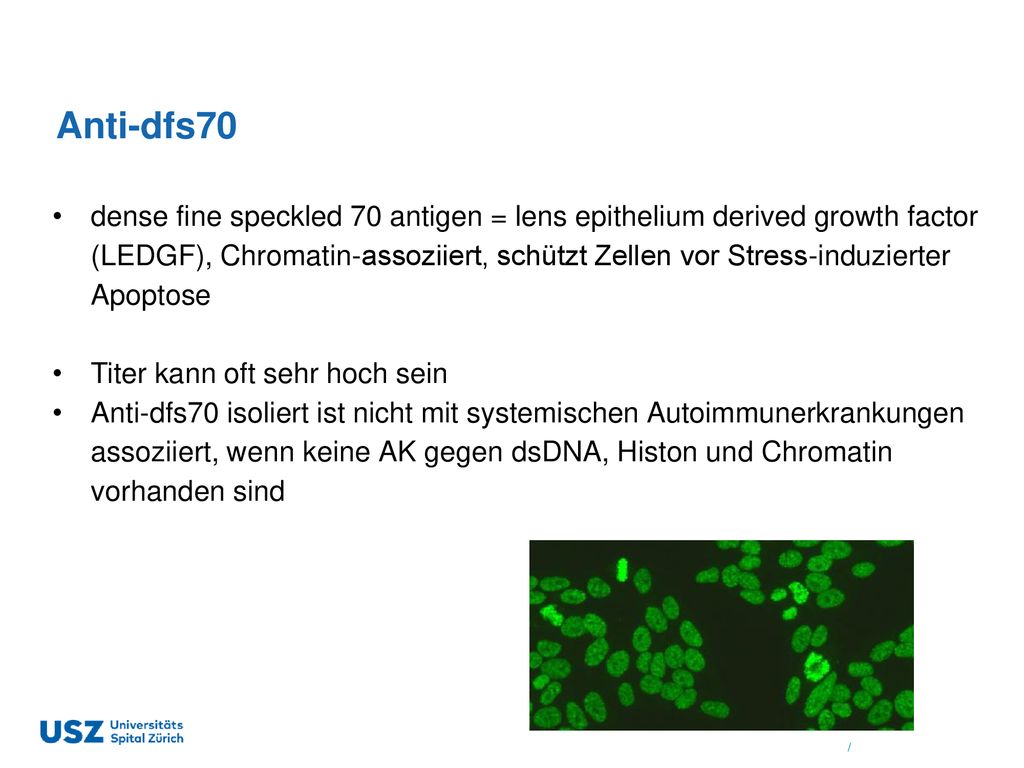 Anti-dfs70

• dense fine speckled 70 antigen = lens epithelium derived growth factor (LEDGF), Chromatin-assoziiert, schützt Zellen vor Stress-induzierter Apoptose

• Titer kann oft sehr hoch sein
• Anti-dfs70 isoliert ist nicht mit systemischen Autoimmunerkrankungen assoziiert, wenn keine AK gegen dsDNA, Histon und Chromatin vorhanden sind

USZ Universitäts Spital Zürich

/